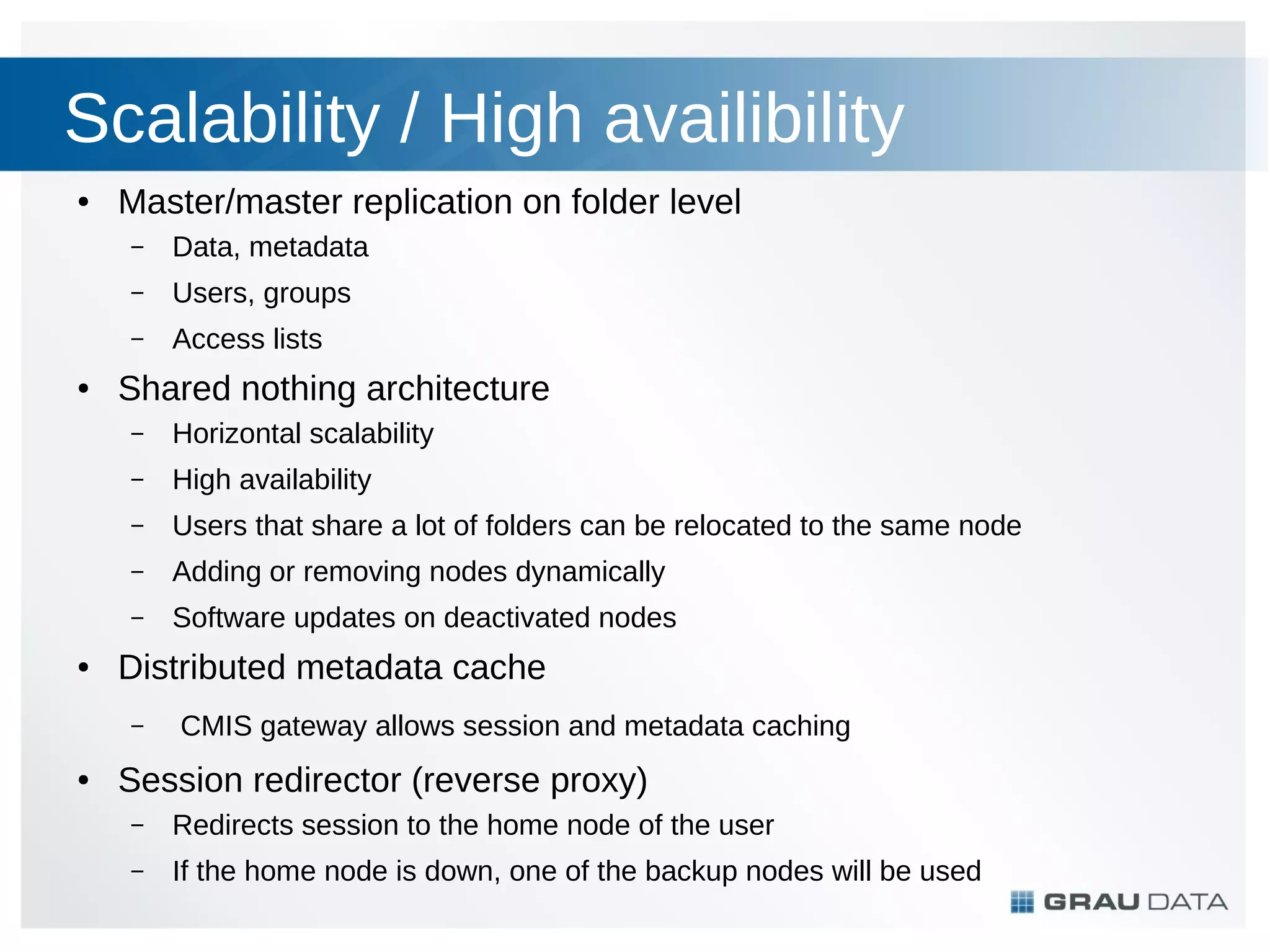 Scalability / High availibility

• Master/master replication on folder level
– Data, metadata
– Users, groups
– Access lists

• Shared nothing architecture
– Horizontal scalability
– High availability
– Users that share a lot of folders can be relocated to the same node
– Adding or removing nodes dynamically
– Software updates on deactivated nodes

• Distributed metadata cache
– CMIS gateway allows session and metadata caching

• Session redirector (reverse proxy)
– Redirects session to the home node of the user
– If the home node is down, one of the backup nodes will be used

GRAU DATA